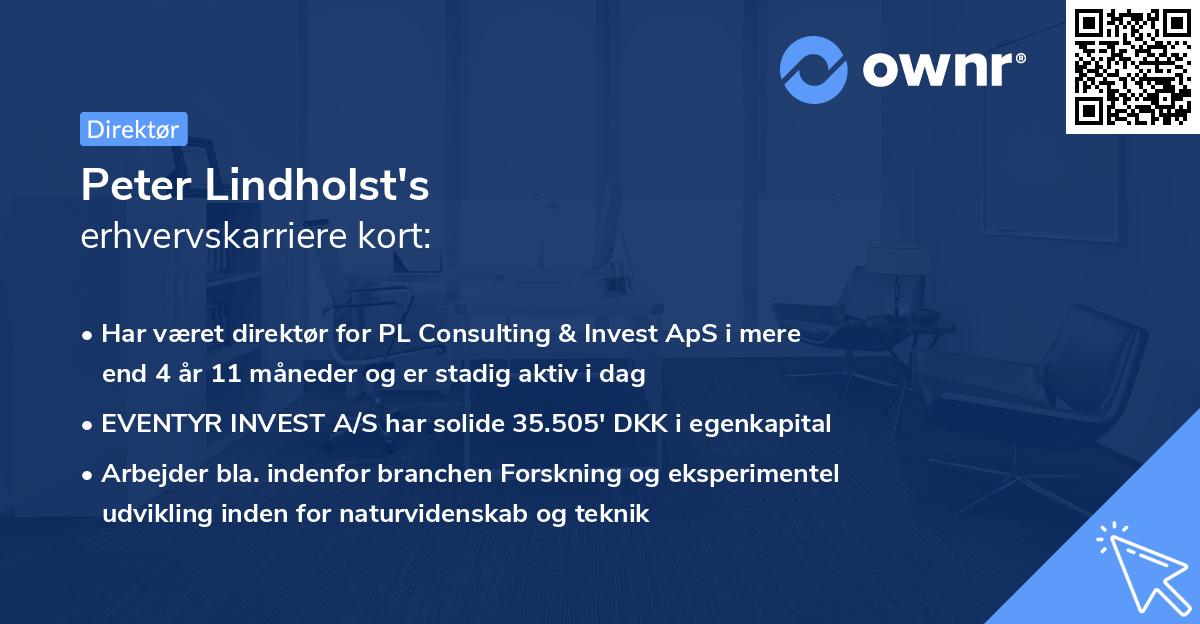 ownr®

Direktør

Peter Lindholst's
erhvervskarriere kort:

• Har været direktør for PL Consulting & Invest ApS i mere end 4 år 11 måneder og er stadig aktiv i dag
• EVENTYR INVEST A/S har solide 35.505' DKK i egenkapital
• Arbejder bla. indenfor branchen Forskning og eksperimentel udvikling inden for naturvidenskab og teknik